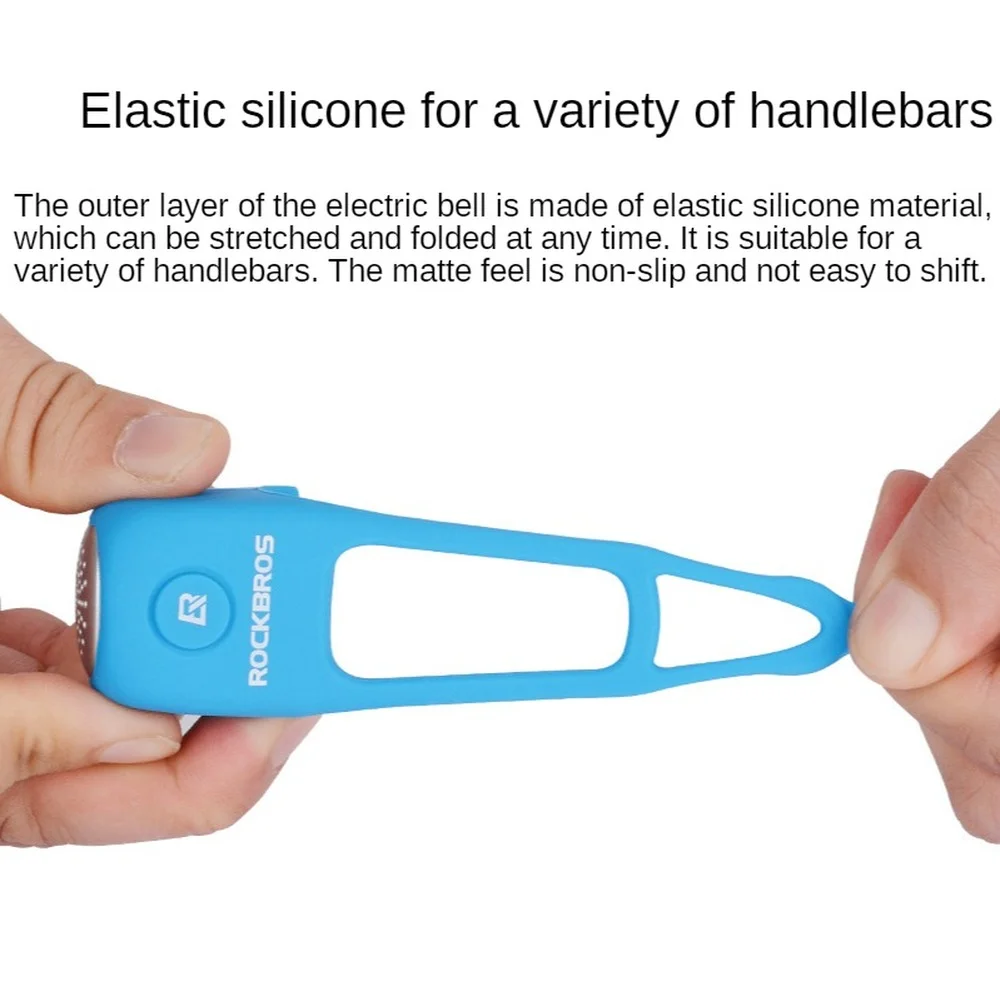 Elastic silicone for a variety of handlebars

The outer layer of the electric bell is made of elastic silicone material, which can be stretched and folded at any time. It is suitable for a variety of handlebars. The matte feel is non-slip and not easy to shift.

ROCKBROS